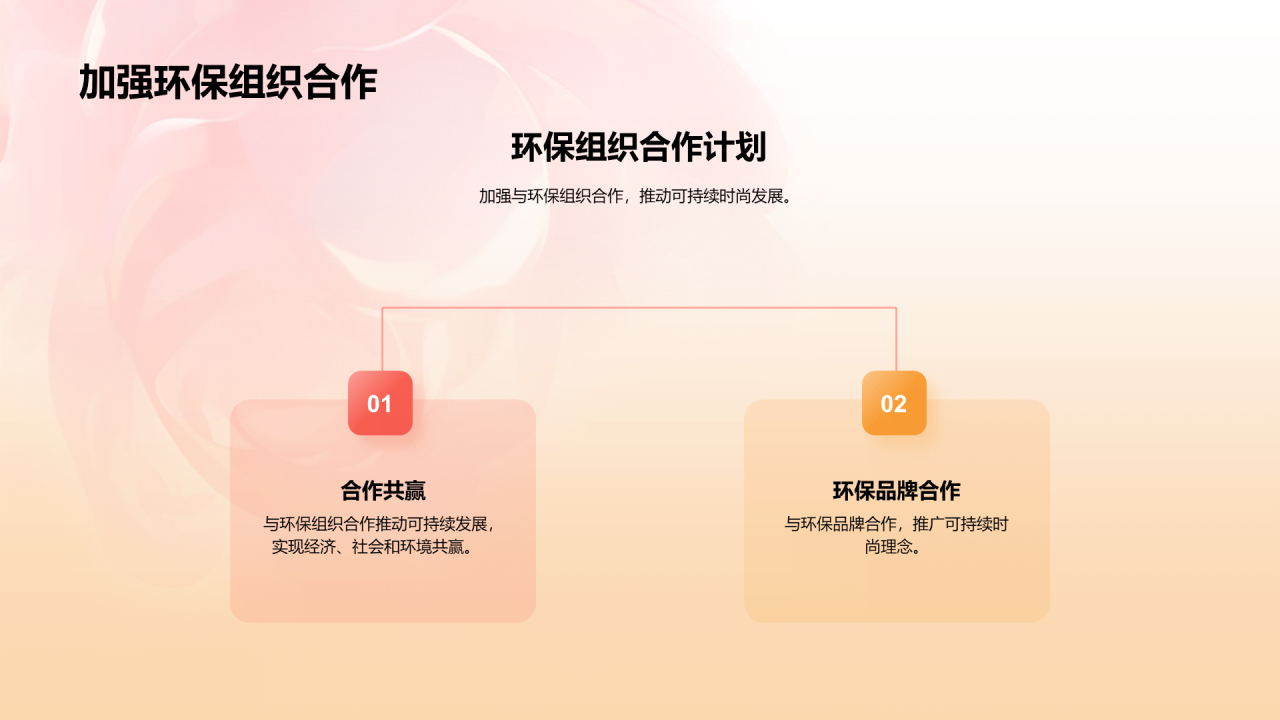 加强环保组织合作

环保组织合作计划

加强与环保组织合作，推动可持续时尚发展。

01

合作共赢

与环保组织合作推动可持续发展，实现经济、社会和环境共赢。

02

环保品牌合作

与环保品牌合作，推广可持续时尚理念。